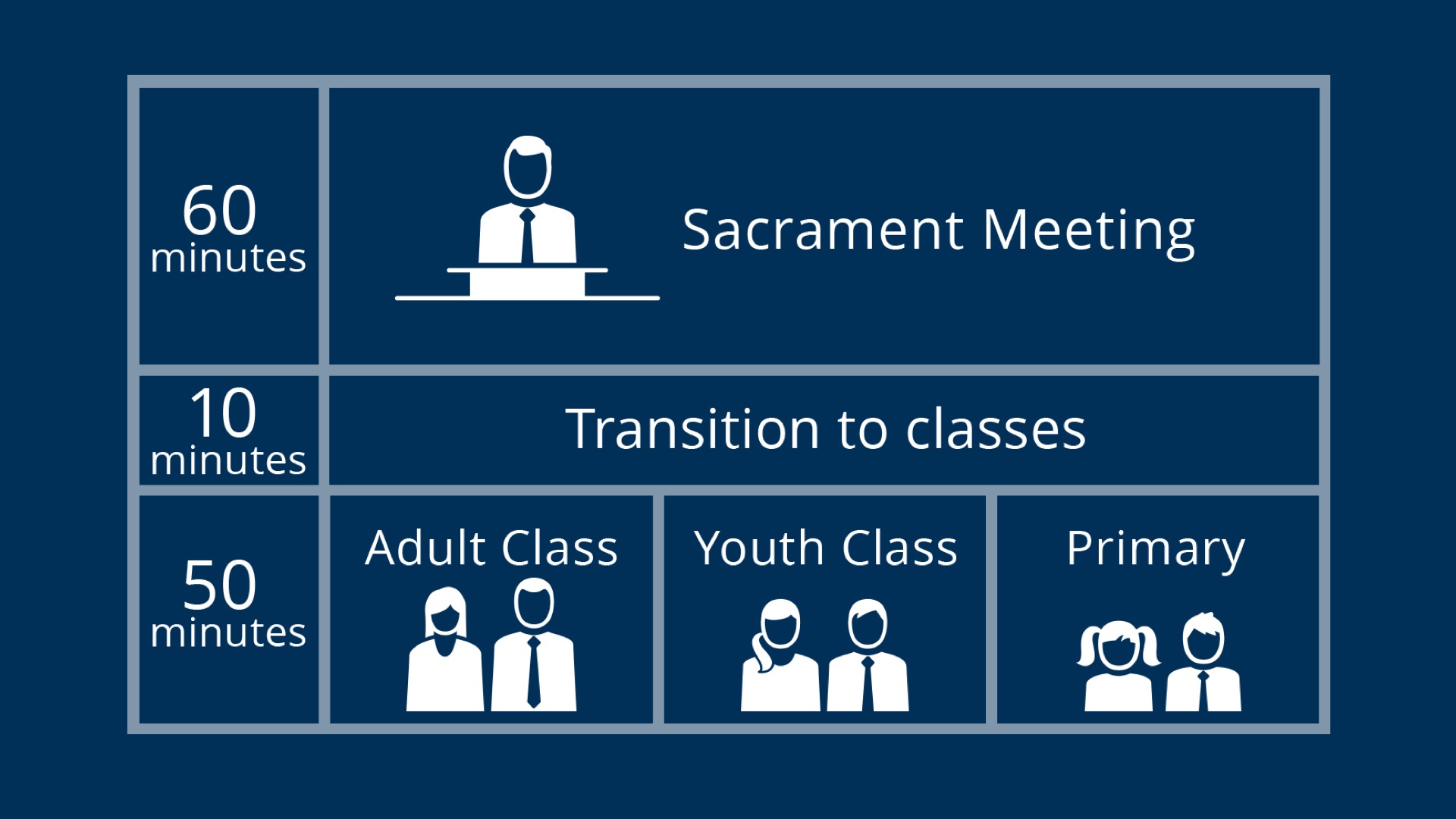 60 minutes

Sacrament Meeting

10 minutes

Transition to classes

50 minutes

Adult Class

Youth Class

Primary